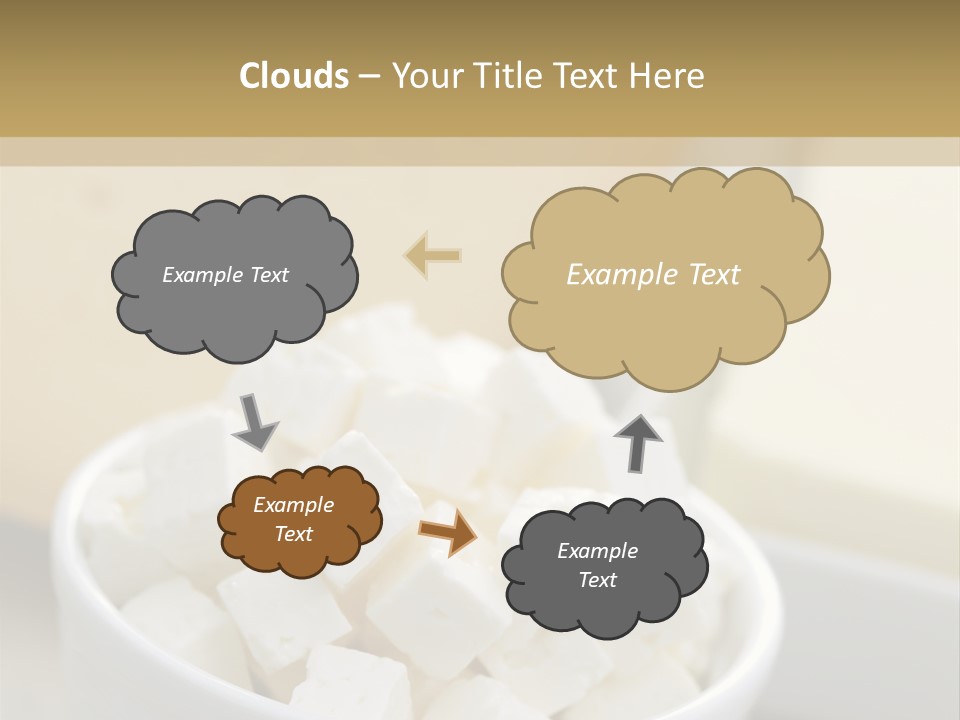 Clouds – Your Title Text Here

Example Text

Example Text

Example Text

Example Text